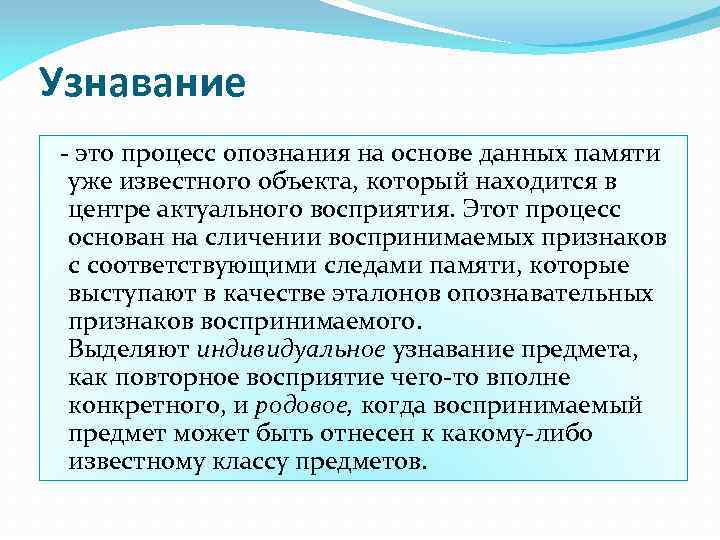 Узнавание

- это процесс опознания на основе данных памяти уже известного объекта, который находится в центре актуального восприятия. Этот процесс основан на сличении воспринимаемых признаков с соответствующими следами памяти, которые выступают в качестве эталонов опознавательных признаков воспринимаемого.
Выделяют индивидуальное узнавание предмета, как повторное восприятие чего-то вполне конкретного, и родовое, когда воспринимаемый предмет может быть отнесен к какому-либо известному классу предметов.